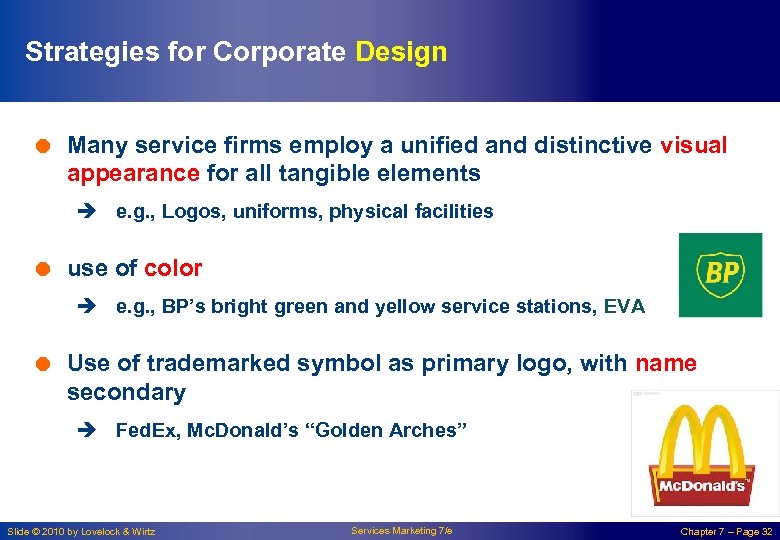 Strategies for Corporate Design

Many service firms employ a unified and distinctive visual appearance for all tangible elements

➔ e.g., Logos, uniforms, physical facilities

use of color

➔ e.g., BP's bright green and yellow service stations, EVA

BP

Use of trademarked symbol as primary logo, with name secondary

➔ FedEx, McDonald's "Golden Arches"

McDonald's

Slide © 2010 by Lovelock & Wirtz

Services Marketing 7/e

Chapter 7 – Page 32